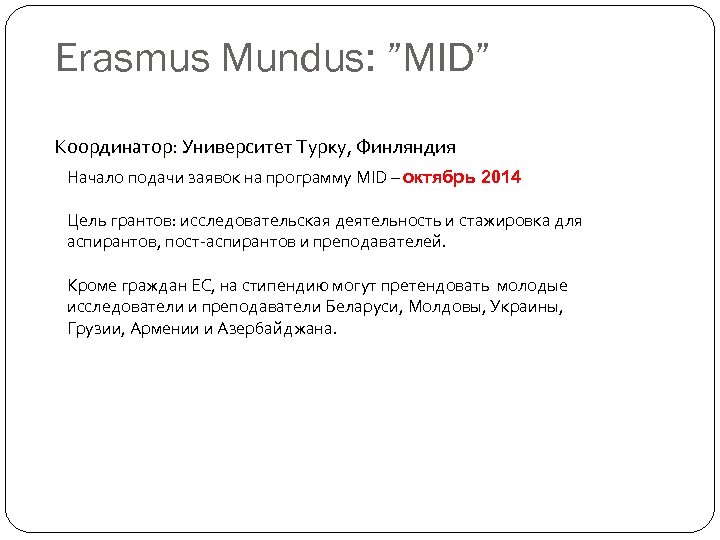 Erasmus Mundus: ”MID”

Координатор: Университет Турку, Финляндия

Начало подачи заявок на программу MID – октябрь 2014

Цель грантов: исследовательская деятельность и стажировка для аспирантов, пост-аспирантов и преподавателей.

Кроме граждан ЕС, на стипендию могут претендовать молодые исследователи и преподаватели Беларуси, Молдовы, Украины, Грузии, Армении и Азербайджана.